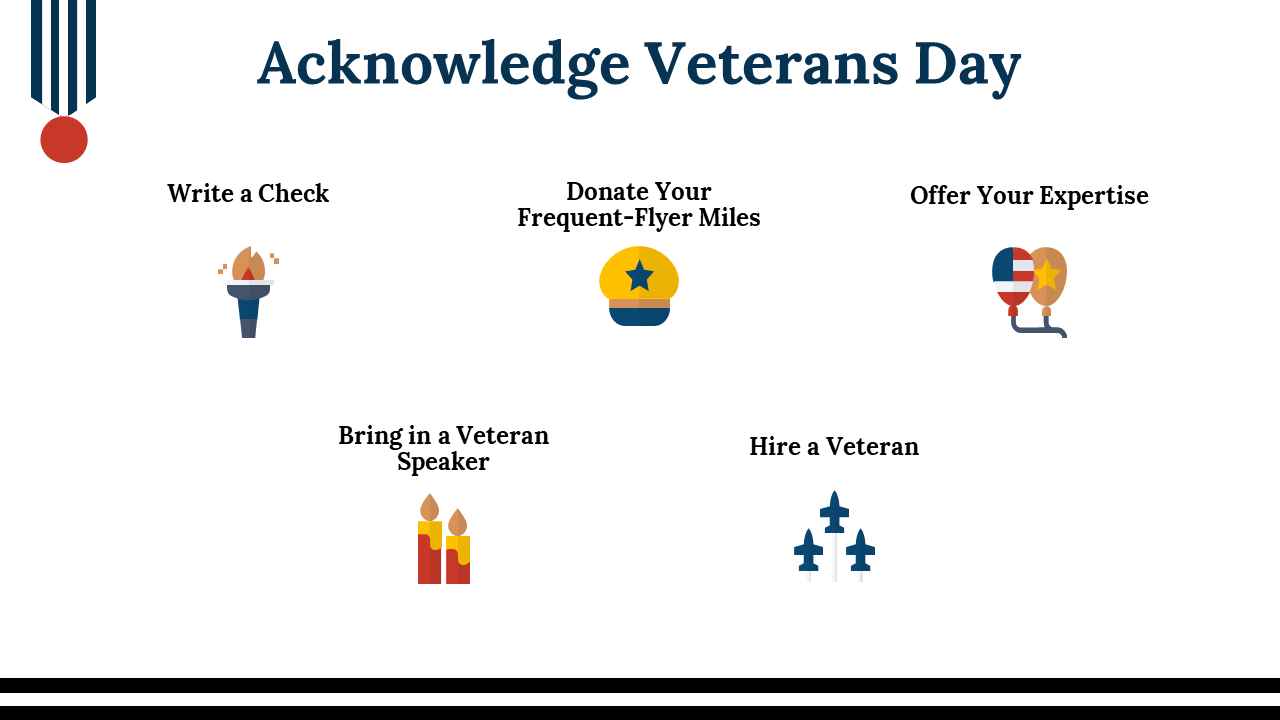 Acknowledge Veterans Day

Write a Check

Donate Your Frequent-Flyer Miles

Offer Your Expertise

Bring in a Veteran Speaker

Hire a Veteran